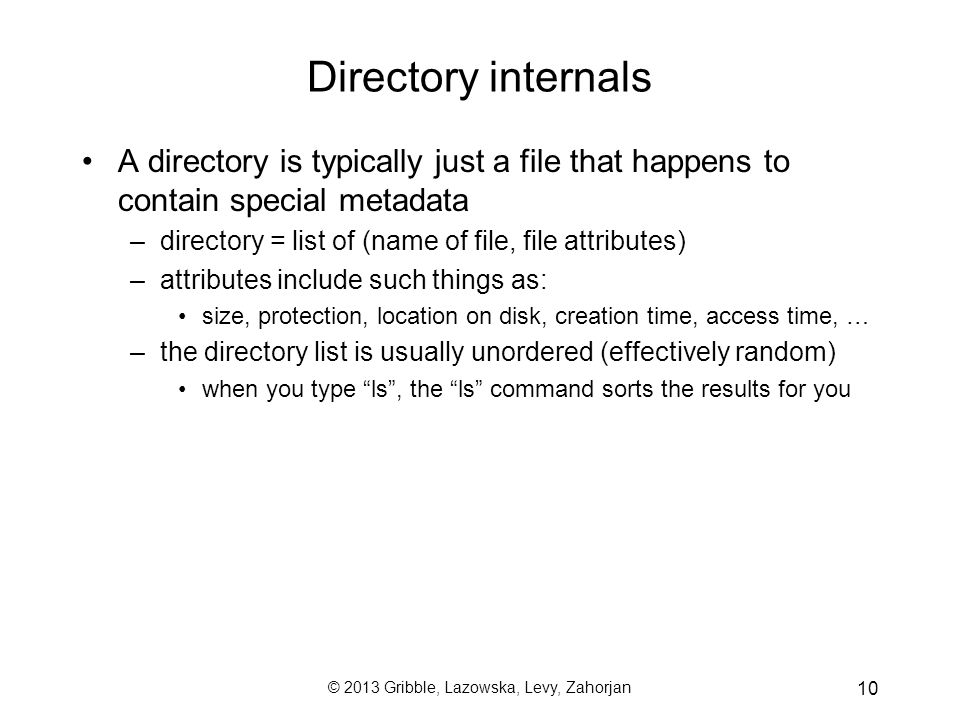 Directory internals

• A directory is typically just a file that happens to contain special metadata
– directory = list of (name of file, file attributes)
– attributes include such things as:
• size, protection, location on disk, creation time, access time, …
– the directory list is usually unordered (effectively random)
• when you type “ls”, the “ls” command sorts the results for you

© 2013 Gribble, Lazowska, Levy, Zahorjan

10